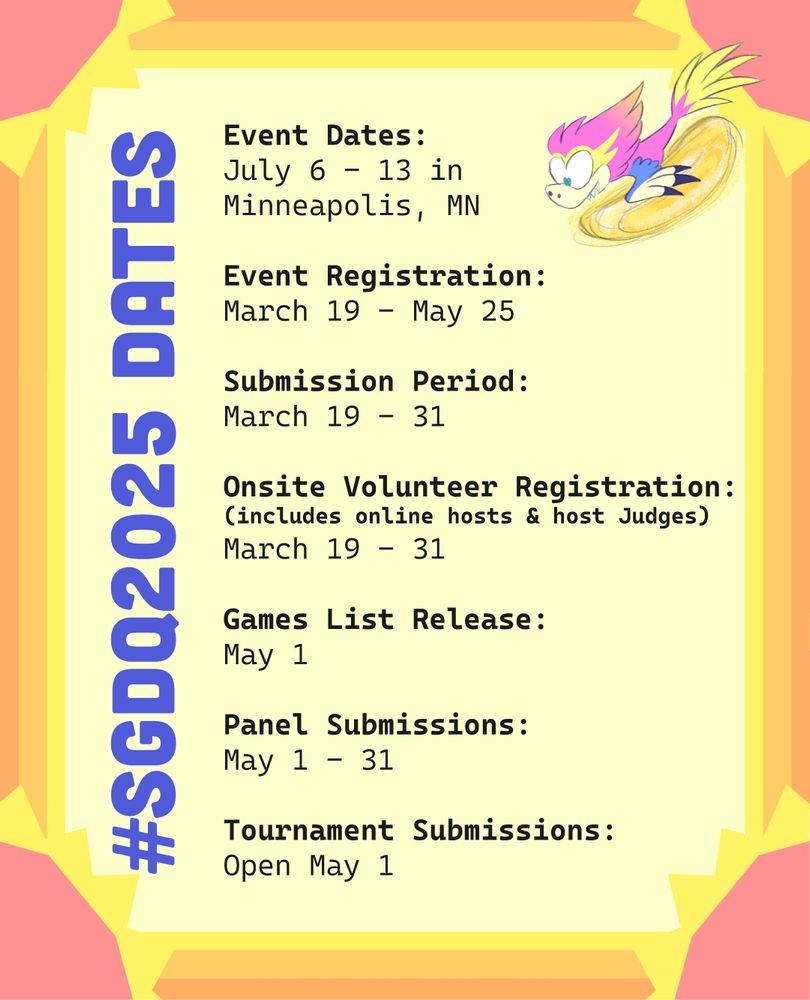 #SGDQ2025 DATES

Event Dates:
July 6 – 13 in Minneapolis, MN

Event Registration:
March 19 – May 25

Submission Period:
March 19 – 31

Onsite Volunteer Registration:
(includes online hosts & host Judges)
March 19 – 31

Games List Release:
May 1

Panel Submissions:
May 1 – 31

Tournament Submissions:
Open May 1